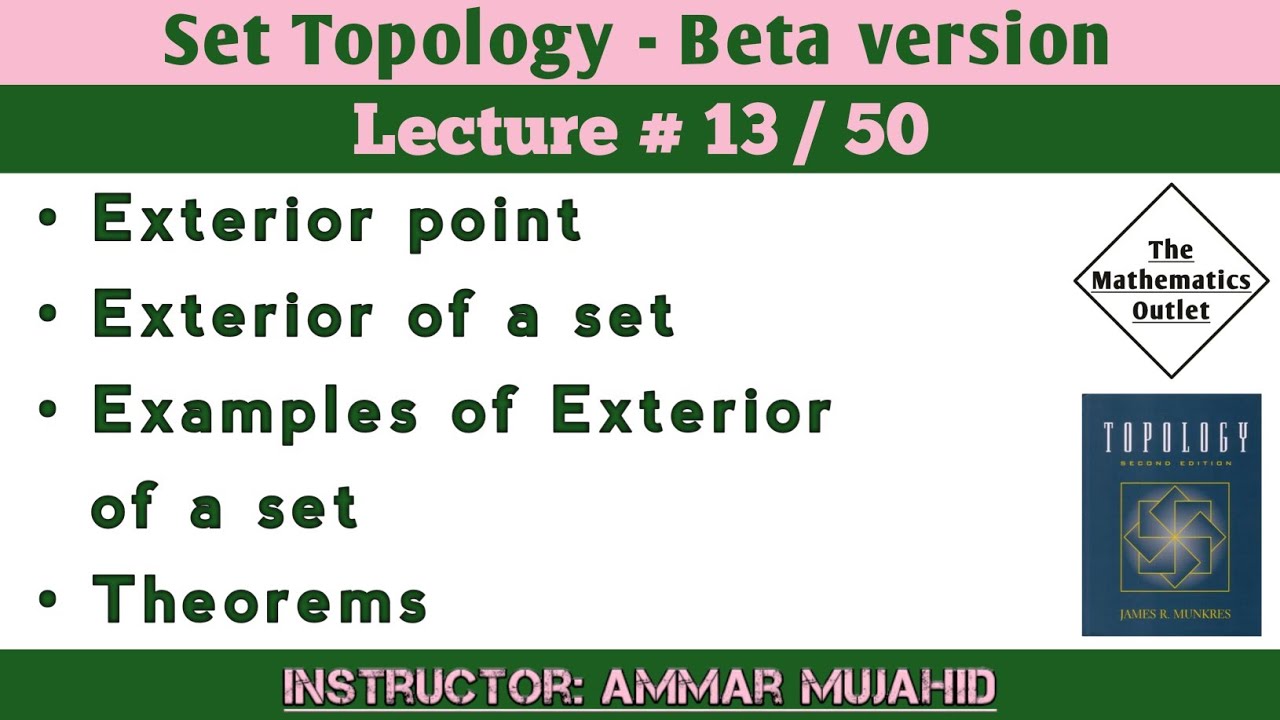 Set Topology - Beta version

Lecture # 13 / 50

• Exterior point
• Exterior of a set
• Examples of Exterior of a set
• Theorems

The Mathematics Outlet

TOPOLOGY
SECOND EDITION
JAMES R. MUNKRES

INSTRUCTOR: AMMAR MUJAHID